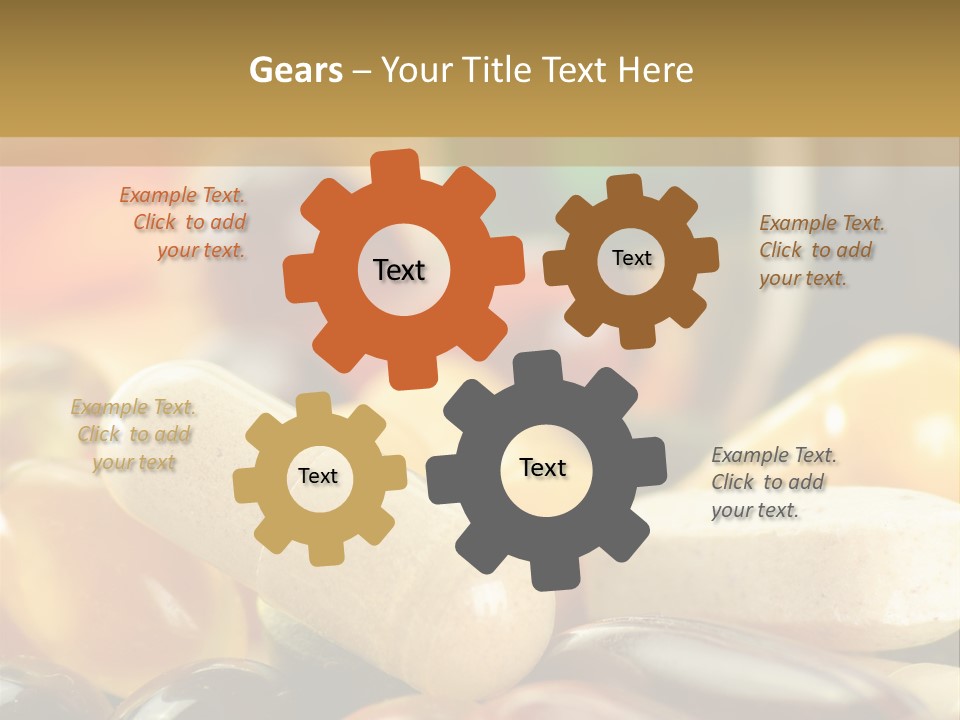 Gears – Your Title Text Here

Example Text. Click to add your text.

Text

Text

Example Text. Click to add your text.

Example Text. Click to add your text

Text

Text

Example Text. Click to add your text.